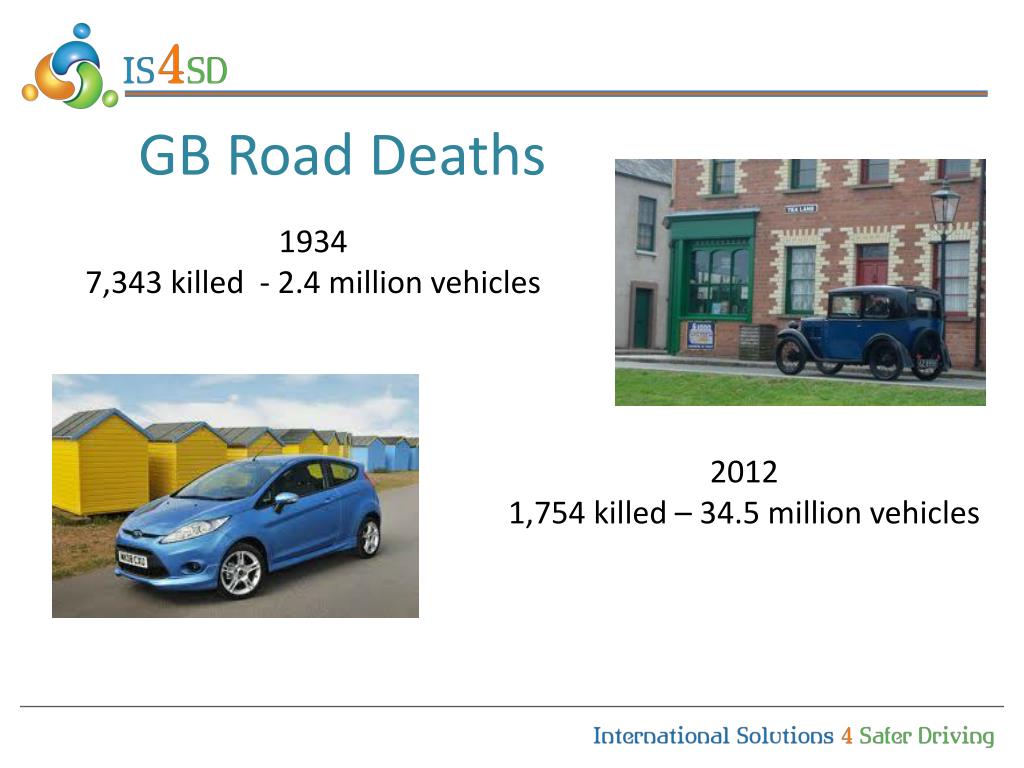 IS4SD

GB Road Deaths

1934
7,343 killed - 2.4 million vehicles

TEA LANE

2012
1,754 killed – 34.5 million vehicles

International Solutions 4 Safer Driving